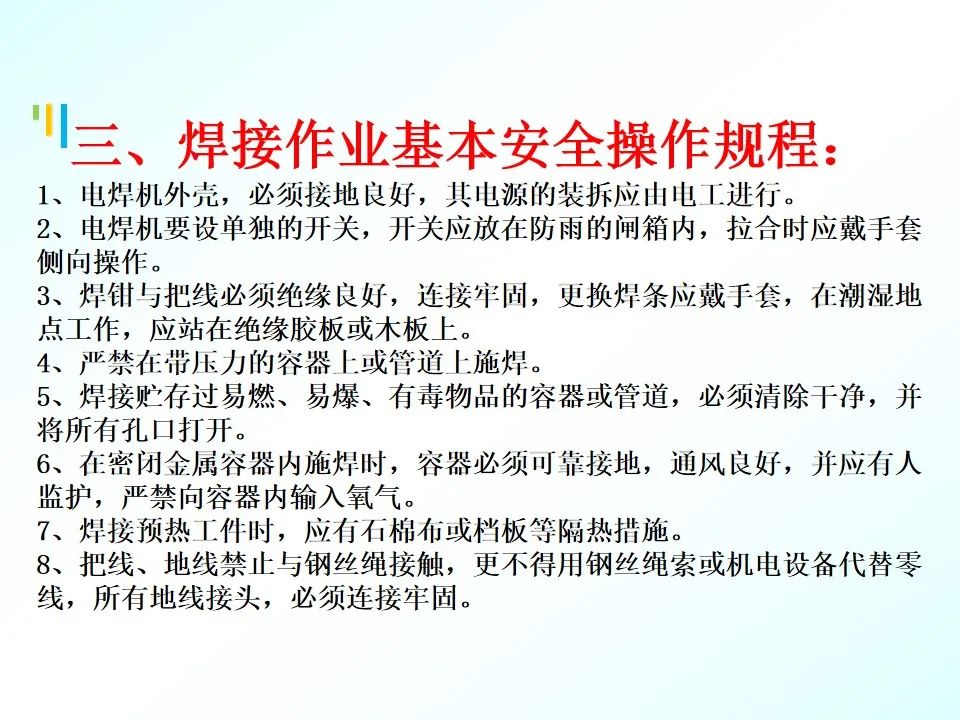 三、焊接作业基本安全操作规程：

1、电焊机外壳，必须接地良好，其电源的装拆应由电工进行。
2、电焊机要设单独的开关，开关应放在防雨的闸箱内，拉合时应戴手套侧向操作。
3、焊钳与把线必须绝缘良好，连接牢固，更换焊条应戴手套，在潮湿地点工作，应站在绝缘胶板或木板上。
4、严禁在带压力的容器上或管道上施焊。
5、焊接贮存过易燃、易爆、有毒物品的容器或管道，必须清除干净，并将所有孔口打开。
6、在密闭金属容器内施焊时，容器必须可靠接地，通风良好，并应有人监护，严禁向容器内输入氧气。
7、焊接预热工件时，应有石棉布或档板等隔热措施。
8、把线、地线禁止与钢丝绳接触，更不得用钢丝绳索或机电设备代替零线，所有地线接头，必须连接牢固。